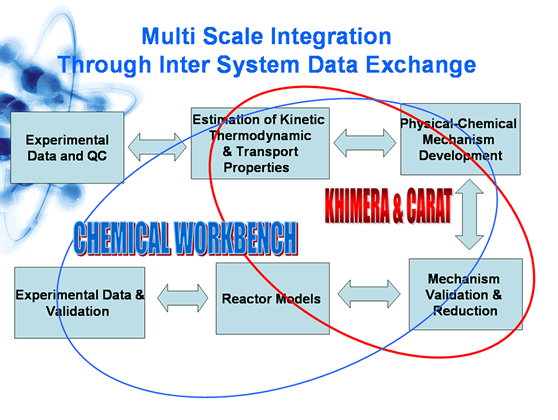 Multi Scale Integration
Through Inter System Data Exchange

Experimental Data and QC

Estimation of Kinetic Thermodynamic & Transport Properties

Physical-Chemical Mechanism Development

KHIMERA & CARAT

CHEMICAL WORKBENCH

Experimental Data & Validation

Reactor Models

Mechanism Validation & Reduction